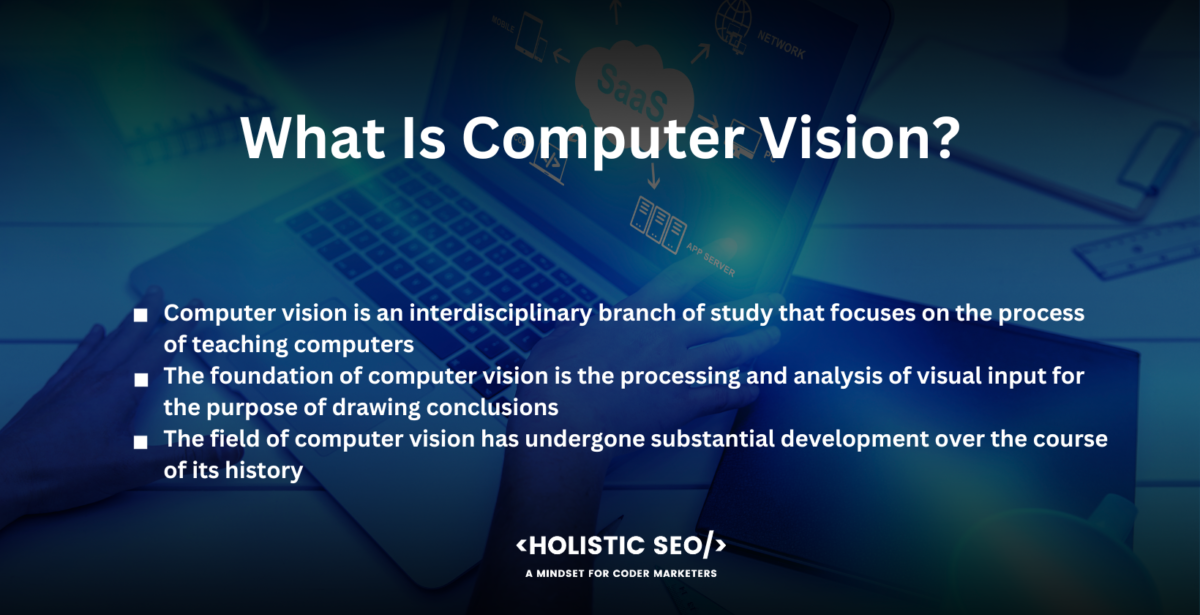 MOBILE

NETWORK

SaaS

APP SERVER

What Is Computer Vision?

■ Computer vision is an interdisciplinary branch of study that focuses on the process of teaching computers
■ The foundation of computer vision is the processing and analysis of visual input for the purpose of drawing conclusions
■ The field of computer vision has undergone substantial development over the course of its history

<HOLISTIC SEO/>
A MINDSET FOR CODER MARKETERS